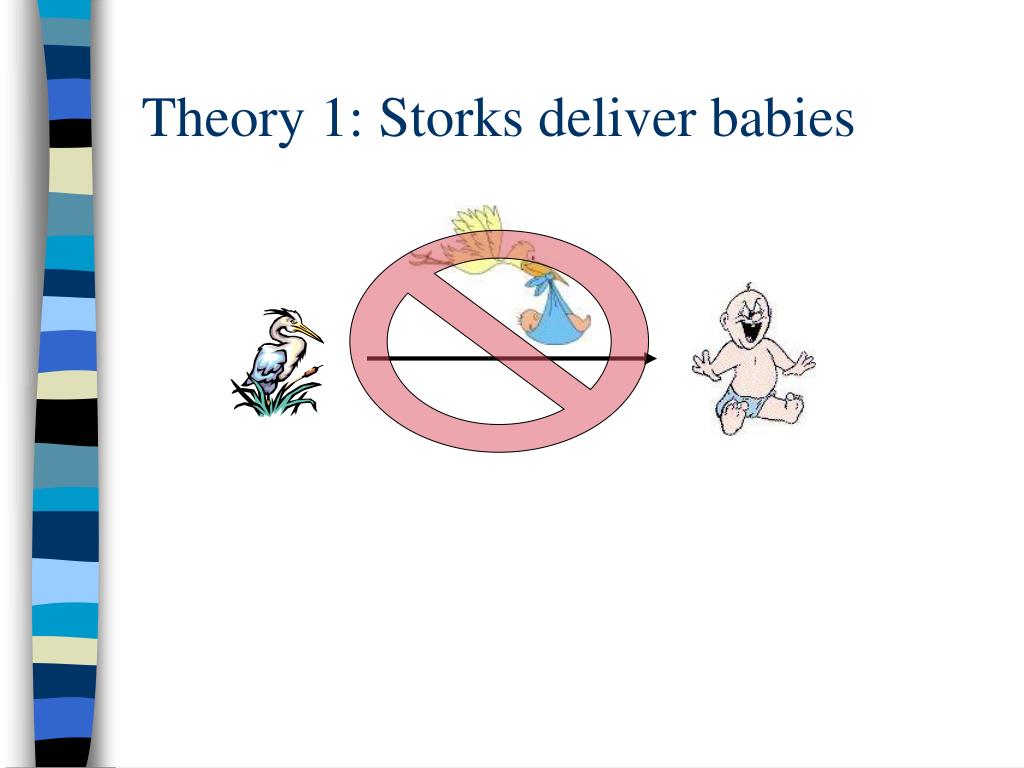 Theory 1: Storks deliver babies